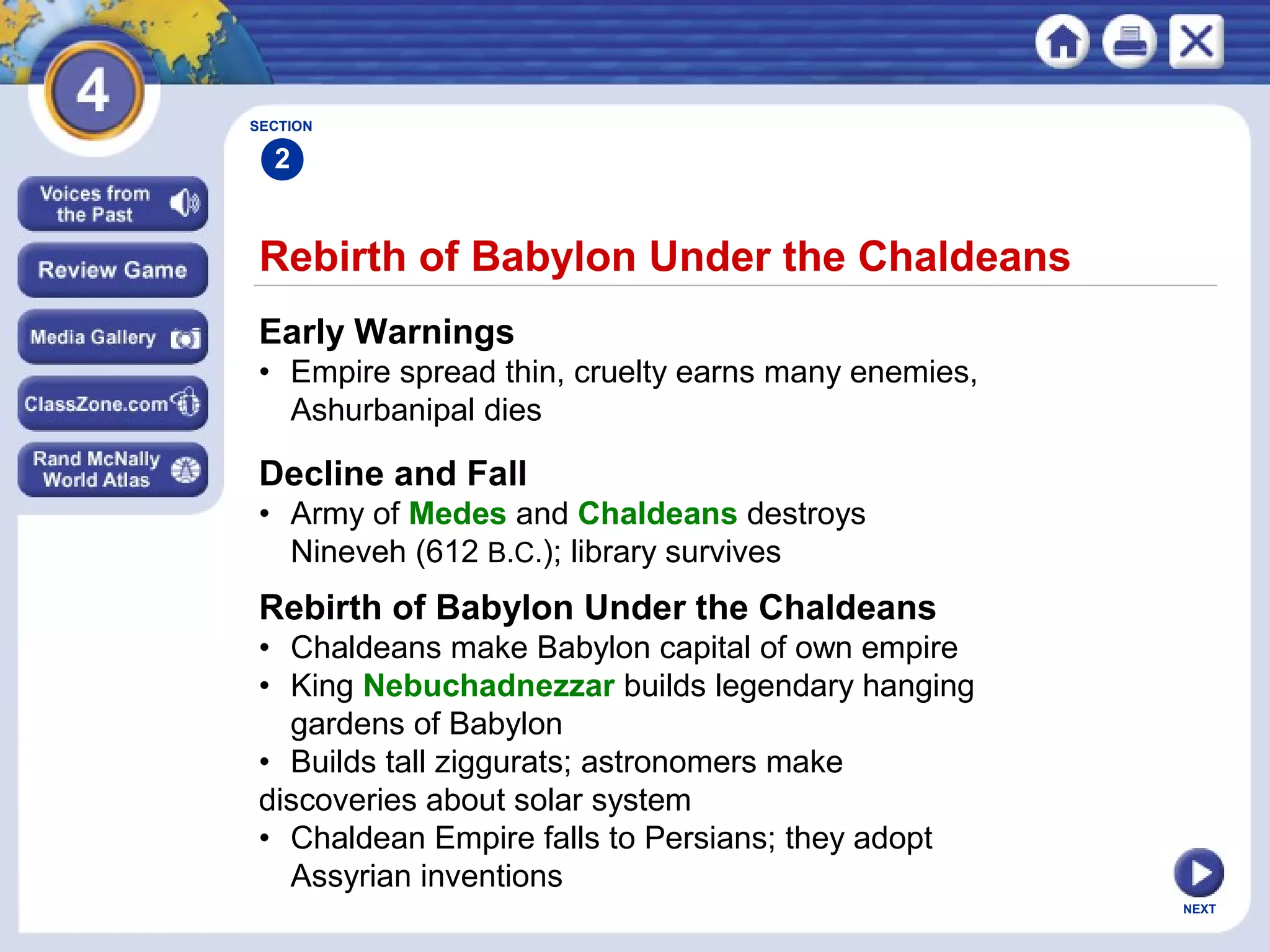 4

Voices from the Past

Review Game

Media Gallery

ClassZone.com

Rand McNally World Atlas

SECTION 2

Rebirth of Babylon Under the Chaldeans

Early Warnings
• Empire spread thin, cruelty earns many enemies, Ashurbanipal dies

Decline and Fall
• Army of Medes and Chaldeans destroys Nineveh (612 B.C.); library survives

Rebirth of Babylon Under the Chaldeans
• Chaldeans make Babylon capital of own empire
• King Nebuchadnezzar builds legendary hanging gardens of Babylon
• Builds tall ziggurats; astronomers make discoveries about solar system
• Chaldean Empire falls to Persians; they adopt Assyrian inventions

NEXT